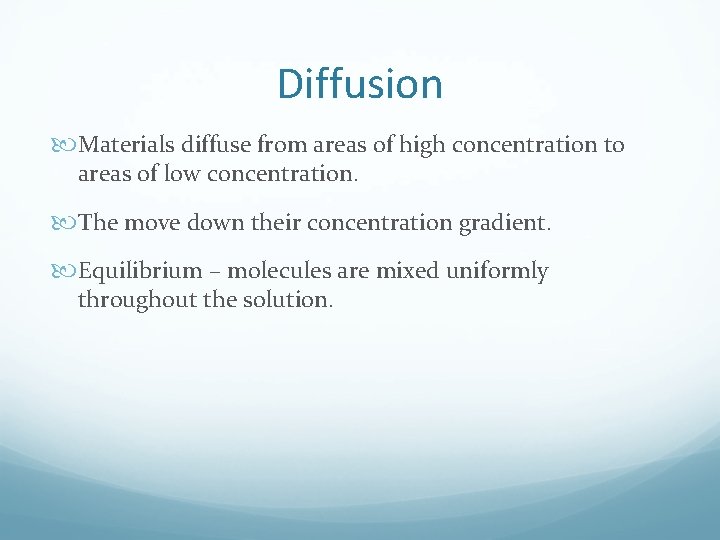 Diffusion

Materials diffuse from areas of high concentration to areas of low concentration.

The move down their concentration gradient.

Equilibrium – molecules are mixed uniformly throughout the solution.